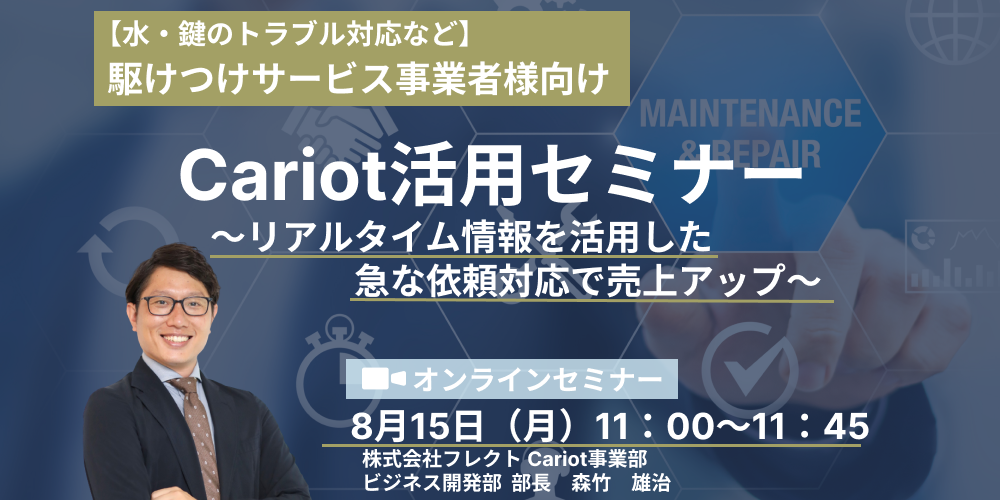 【水・鍵のトラブル対応など】
駆けつけサービス事業者様向け

MAINTENANCE & REPAIR

Cariot活用セミナー
～リアルタイム情報を活用した
急な依頼対応で売上アップ～

オンラインセミナー

8月15日（月）11：00～11：45

株式会社フレクト Cariot事業部
ビジネス開発部 部長　森竹　雄治